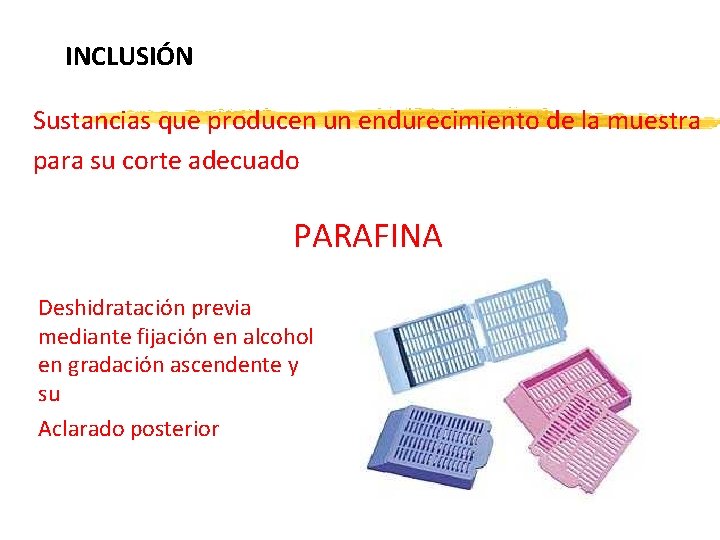 INCLUSIÓN

Sustancias que producen un endurecimiento de la muestra para su corte adecuado

PARAFINA

Deshidratación previa mediante fijación en alcohol en gradación ascendente y su

Aclarado posterior